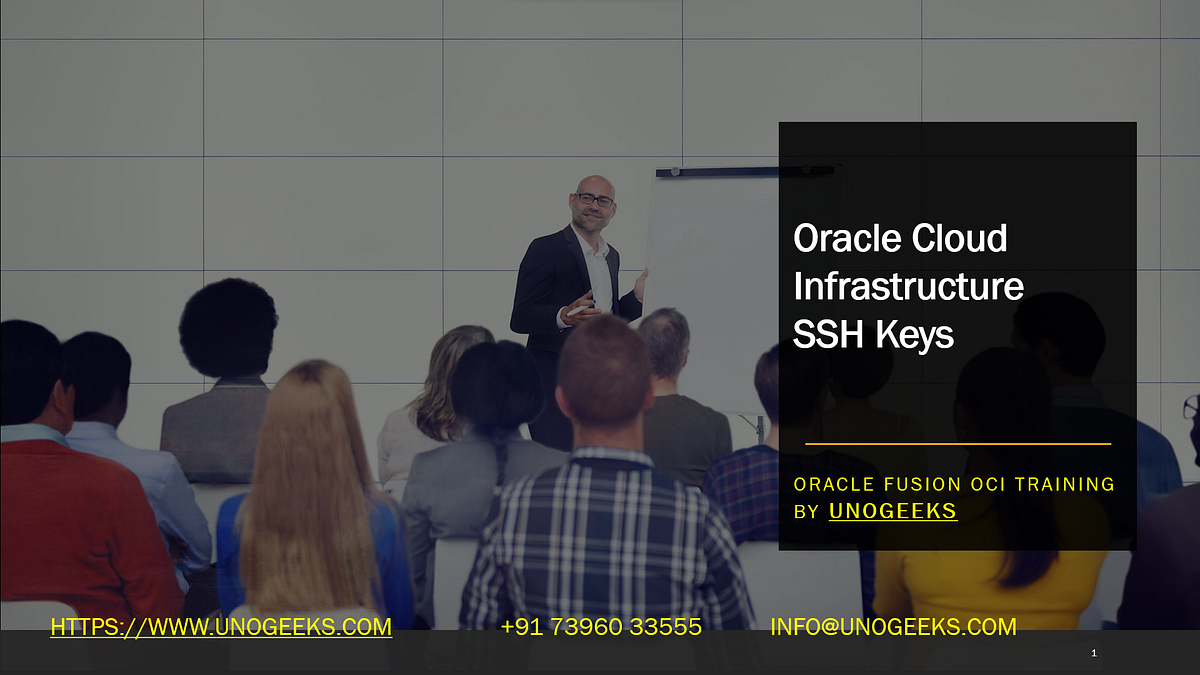 Oracle Cloud Infrastructure SSH Keys

ORACLE FUSION OCI TRAINING BY UNOGEEKS

HTTPS://WWW.UNOGEEKS.COM +91 73960 33555 INFO@UNOGEEKS.COM

1